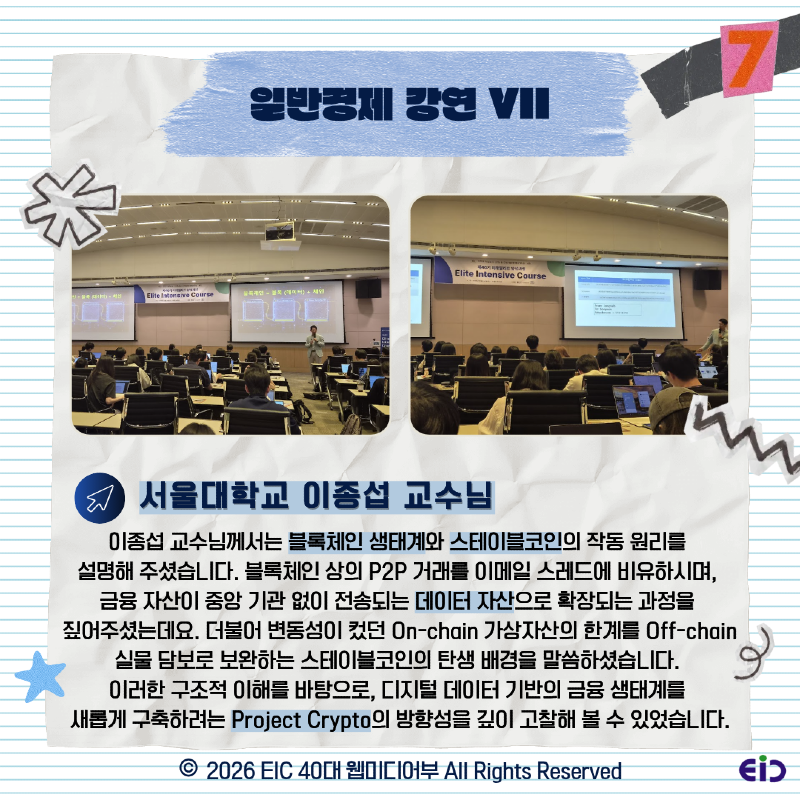 7

일반경제 강연 VII

Elite Intensive Course

Elite Intensive Course

서울대학교 이종섭 교수님

이종섭 교수님께서는 블록체인 생태계와 스테이블코인의 작동 원리를 설명해 주셨습니다. 블록체인 상의 P2P 거래를 이메일 스레드에 비유하시며, 금융 자산이 중앙 기관 없이 전송되는 데이터 자산으로 확장되는 과정을 짚어주셨는데요. 더불어 변동성이 컸던 On-chain 가상자산의 한계를 Off-chain 실물 담보로 보완하는 스테이블코인의 탄생 배경을 말씀하셨습니다. 이러한 구조적 이해를 바탕으로, 디지털 데이터 기반의 금융 생태계를 새롭게 구축하려는 Project Crypto의 방향성을 깊이 고찰해 볼 수 있었습니다.

© 2026 EIC 40대 웹미디어부 All Rights Reserved

EIC